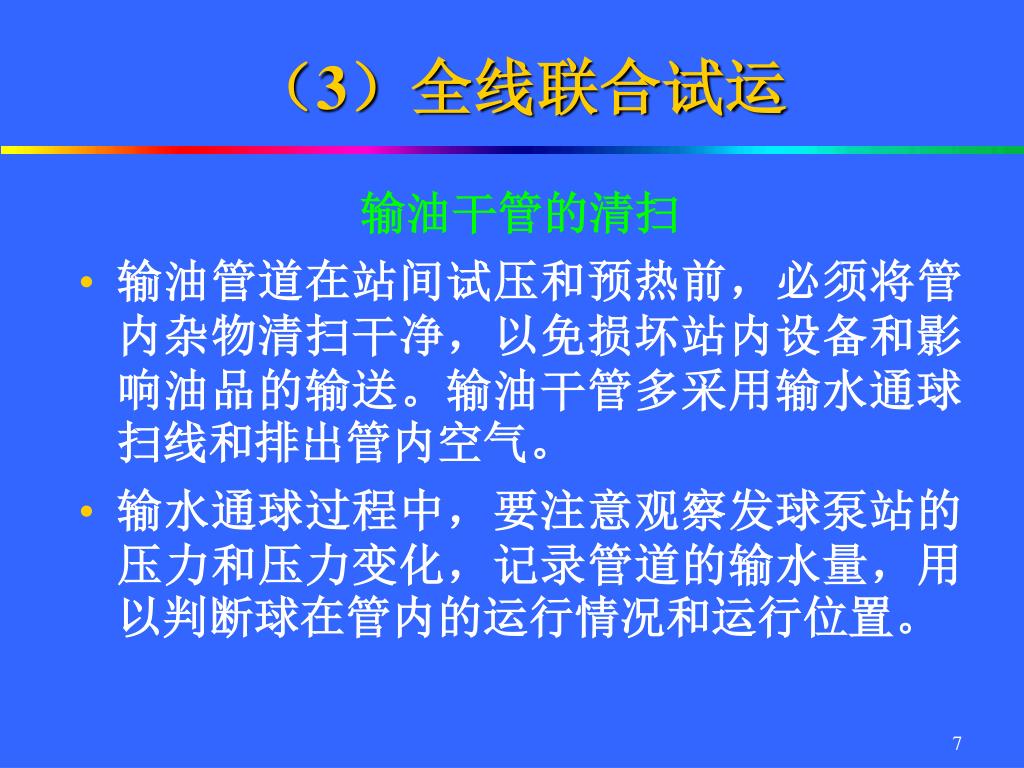 （3）全线联合试运

输油干管的清扫

• 输油管道在站间试压和预热前，必须将管内杂物清扫干净，以免损坏站内设备和影响油品的输送。输油干管多采用输水通球扫线和排出管内空气。

• 输水通球过程中，要注意观察发球泵站的压力和压力变化，记录管道的输水量，用以判断球在管内的运行情况和运行位置。

7